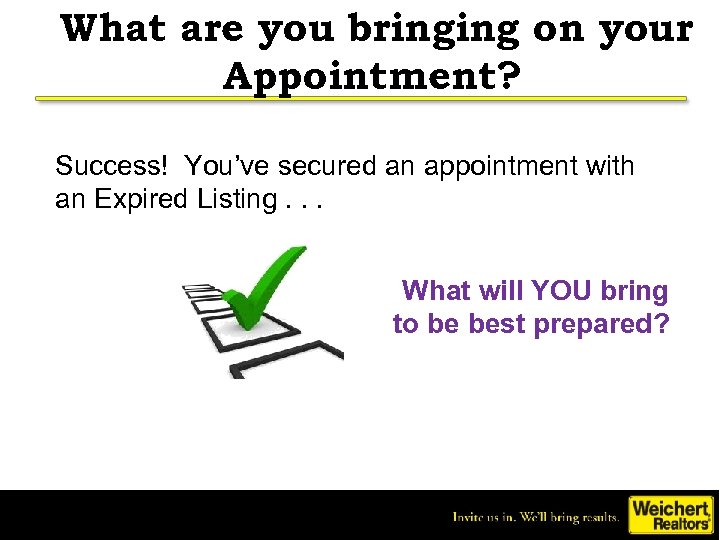 What are you bringing on your Appointment?

Success! You've secured an appointment with an Expired Listing . . .

What will YOU bring to be best prepared?

Invite us in. We'll bring results.

Weichert Realtors